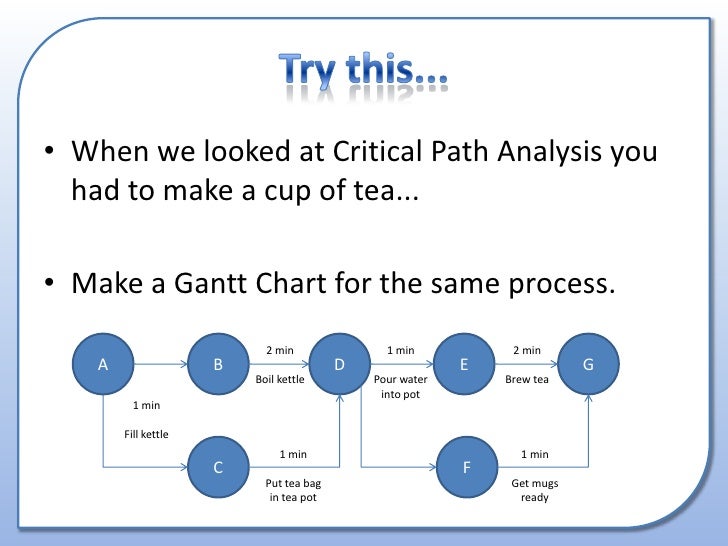 Try this...

• When we looked at Critical Path Analysis you had to make a cup of tea...

• Make a Gantt Chart for the same process.

A

B

2 min

Boil kettle

D

1 min

Pour water into pot

E

2 min

Brew tea

G

1 min

Fill kettle

C

1 min

Put tea bag in tea pot

F

1 min

Get mugs ready